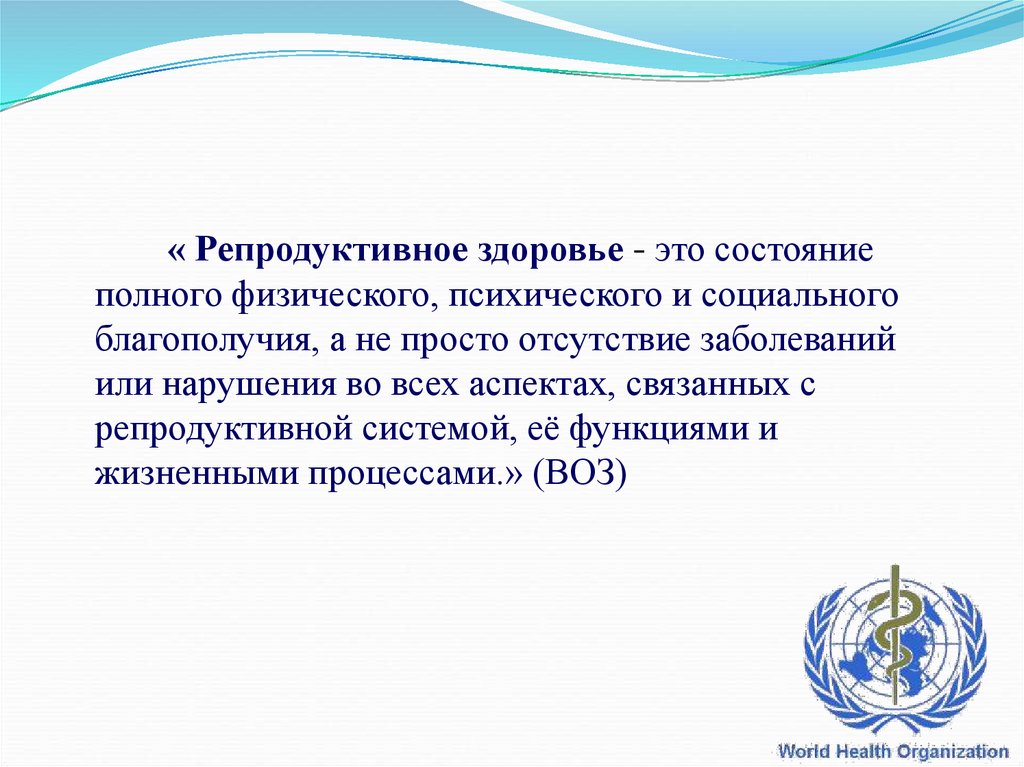 « Репродуктивное здоровье - это состояние полного физического, психического и социального благополучия, а не просто отсутствие заболеваний или нарушения во всех аспектах, связанных с репродуктивной системой, её функциями и жизненными процессами.» (ВОЗ)

World Health Organization